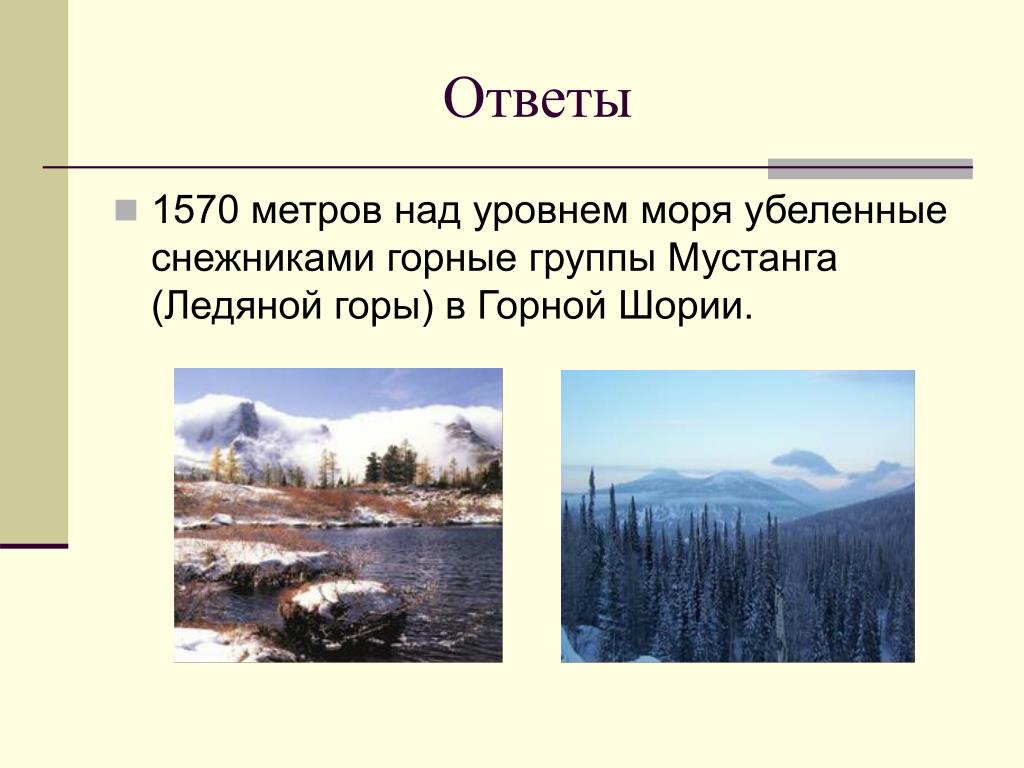 Ответы

1570 метров над уровнем моря убеленные снежниками горные группы Мустанга (Ледяной горы) в Горной Шории.